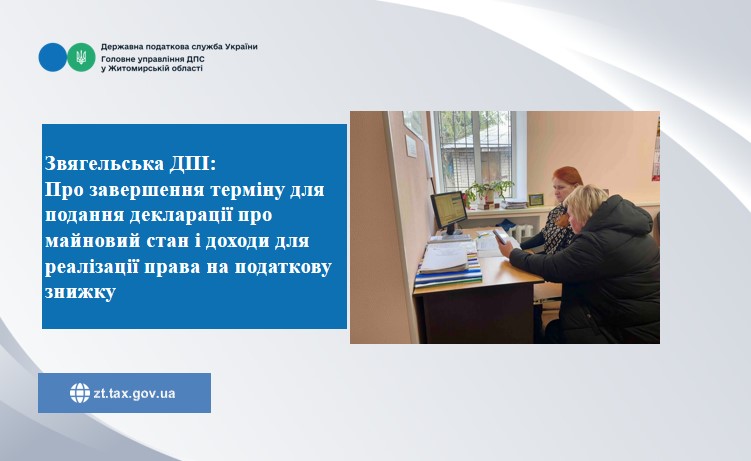 Державна податкова служба України
Головне управління ДПС
у Житомирській області

Звягельська ДПІ:
Про завершення терміну для подання декларації про майновий стан і доходи для реалізації права на податкову знижку

zt.tax.gov.ua